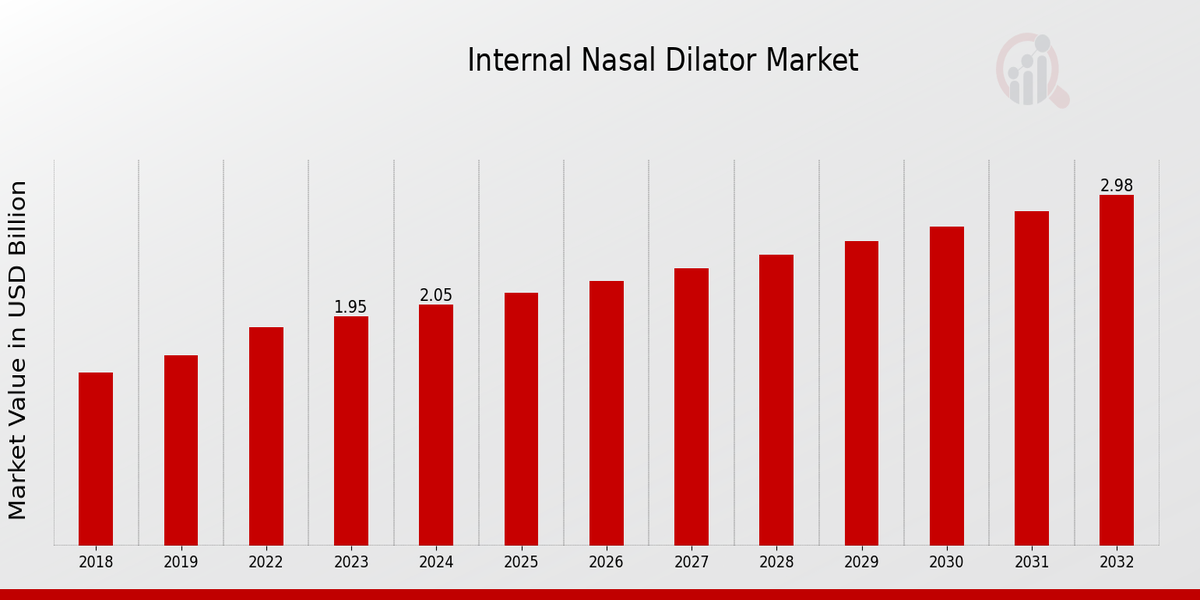 Internal Nasal Dilator Market

Market Value in USD Billion

1.95
2.05
2.98

2018
2019
2022
2023
2024
2025
2026
2027
2028
2029
2030
2031
2032